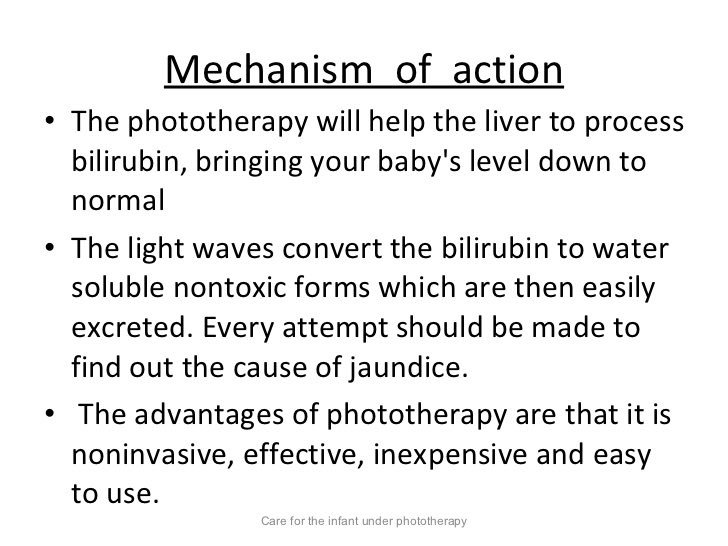 Mechanism of action

• The phototherapy will help the liver to process bilirubin, bringing your baby's level down to normal

• The light waves convert the bilirubin to water soluble nontoxic forms which are then easily excreted. Every attempt should be made to find out the cause of jaundice.

• The advantages of phototherapy are that it is noninvasive, effective, inexpensive and easy to use.

Care for the infant under phototherapy